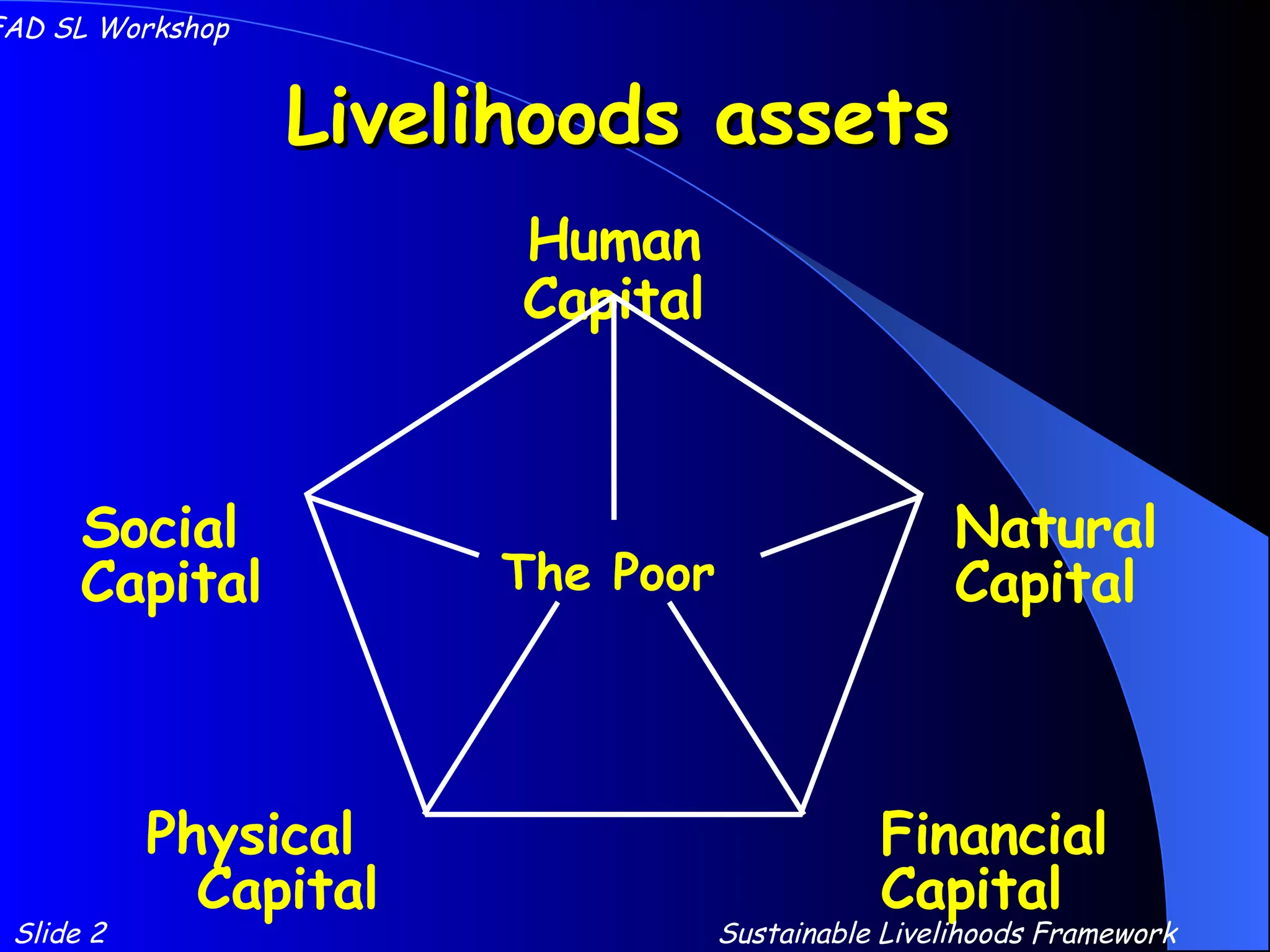 FAD SL Workshop

Livelihoods assets

Human Capital

Social Capital

The Poor

Natural Capital

Physical Capital

Financial Capital

Slide 2

Sustainable Livelihoods Framework